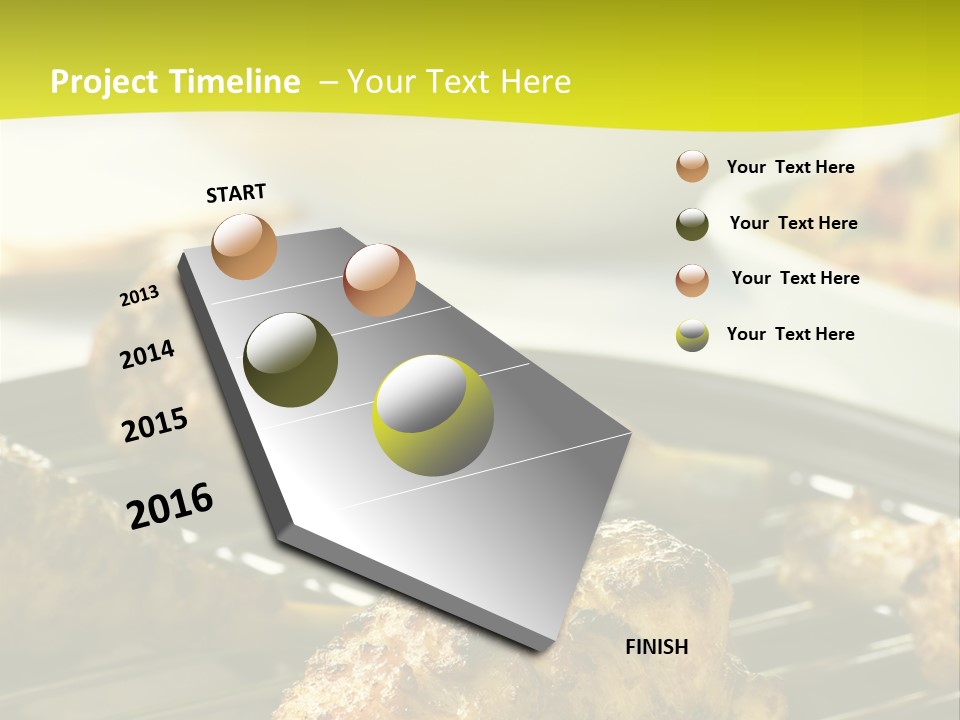 Project Timeline – Your Text Here

START

2013

2014

2015

2016

FINISH

Your Text Here

Your Text Here

Your Text Here

Your Text Here